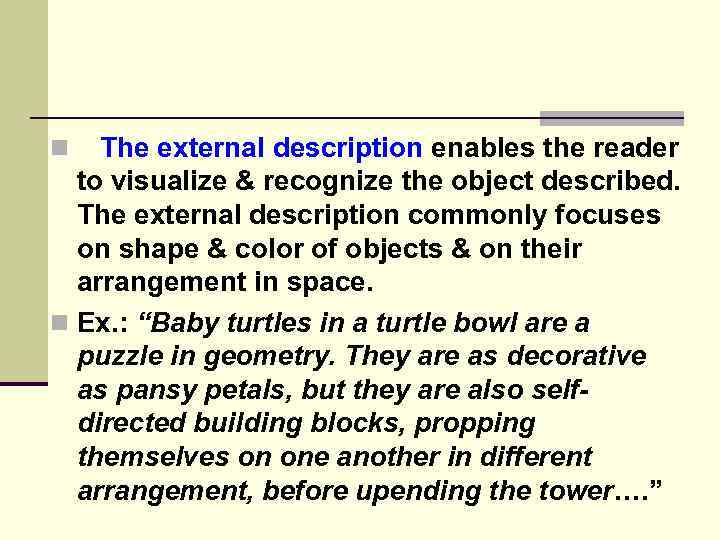 The external description enables the reader to visualize & recognize the object described. The external description commonly focuses on shape & color of objects & on their arrangement in space.

Ex.: “Baby turtles in a turtle bowl are a puzzle in geometry. They are as decorative as pansy petals, but they are also self-directed building blocks, propping themselves on one another in different arrangement, before upending the tower….”